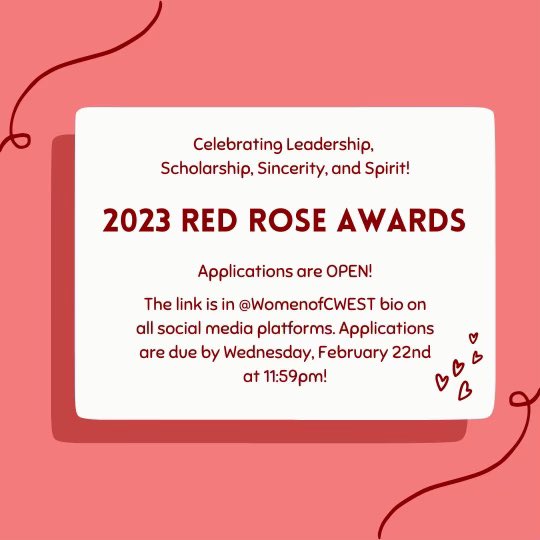 Celebrating Leadership, Scholarship, Sincerity, and Spirit!

2023 RED ROSE AWARDS

Applications are OPEN!

The link is in @WomenofCWEST bio on all social media platforms. Applications are due by Wednesday, February 22nd at 11:59pm!